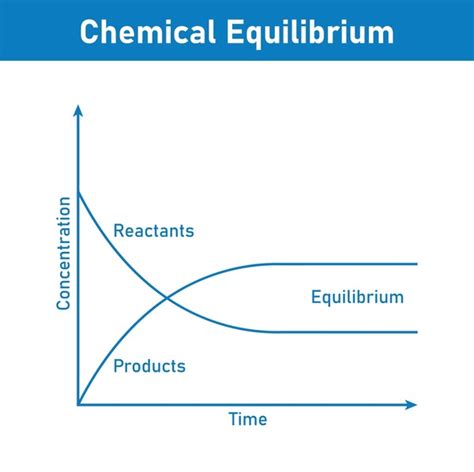 Chemical Equilibrium

Concentration

Reactants

Equilibrium

Products

Time